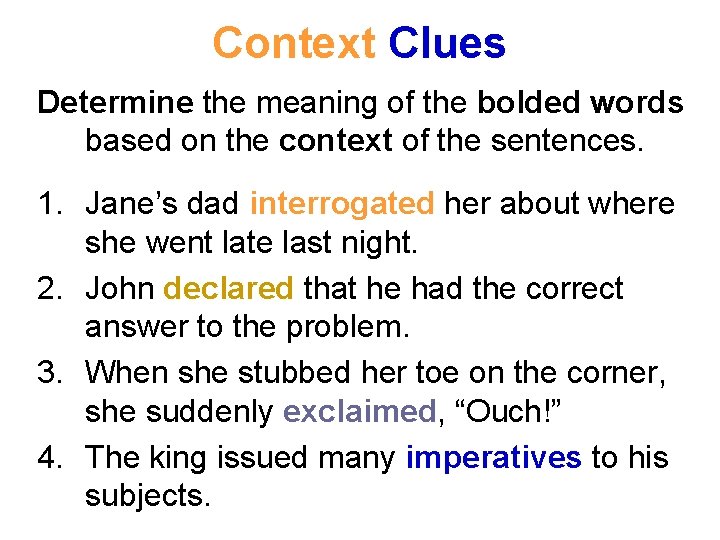 Context Clues

Determine the meaning of the bolded words based on the context of the sentences.

1. Jane’s dad interrogated her about where she went late last night.
2. John declared that he had the correct answer to the problem.
3. When she stubbed her toe on the corner, she suddenly exclaimed, “Ouch!”
4. The king issued many imperatives to his subjects.